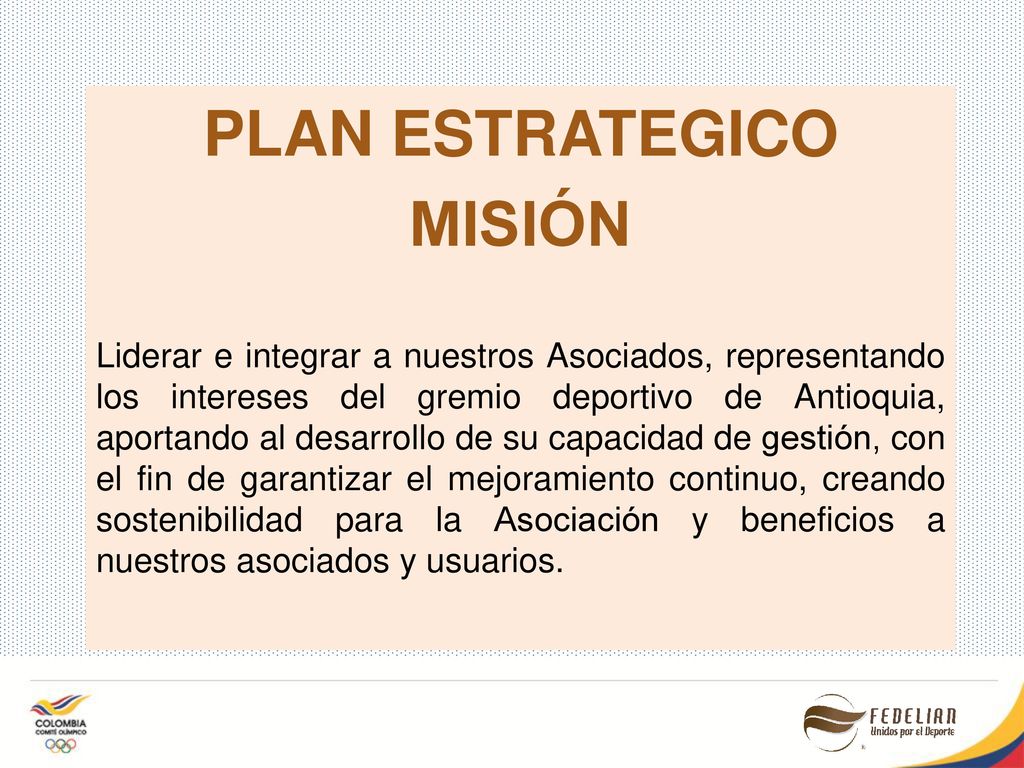 PLAN ESTRATEGICO
MISIÓN

Liderar e integrar a nuestros Asociados, representando los intereses del gremio deportivo de Antioquia, aportando al desarrollo de su capacidad de gestión, con el fin de garantizar el mejoramiento continuo, creando sostenibilidad para la Asociación y beneficios a nuestros asociados y usuarios.

COLOMBIA
COMITÉ OLÍMPICO

FEDELIAN
Unidos por el Deporte